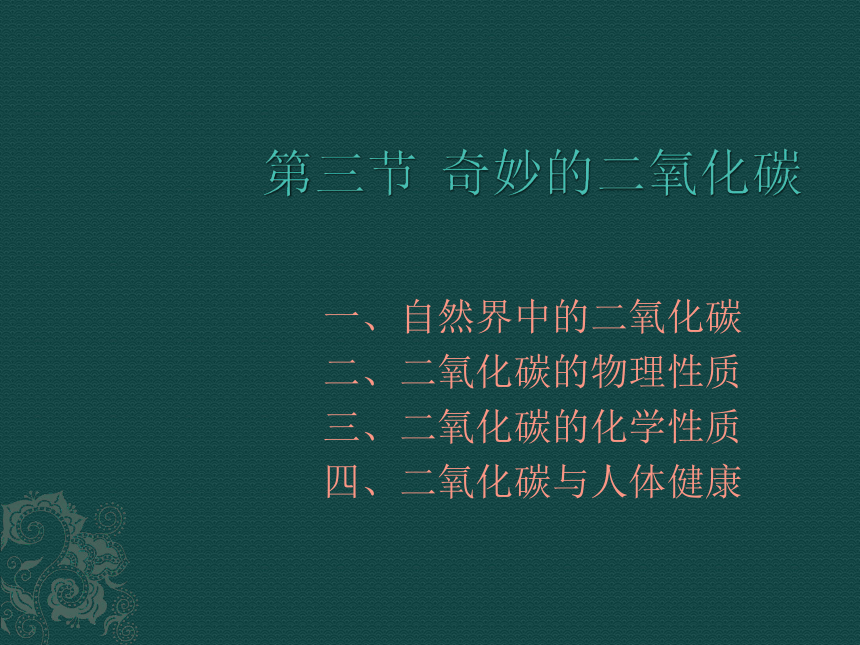 第三节 奇妙的二氧化碳

一、自然界中的二氧化碳
二、二氧化碳的物理性质
三、二氧化碳的化学性质
四、二氧化碳与人体健康